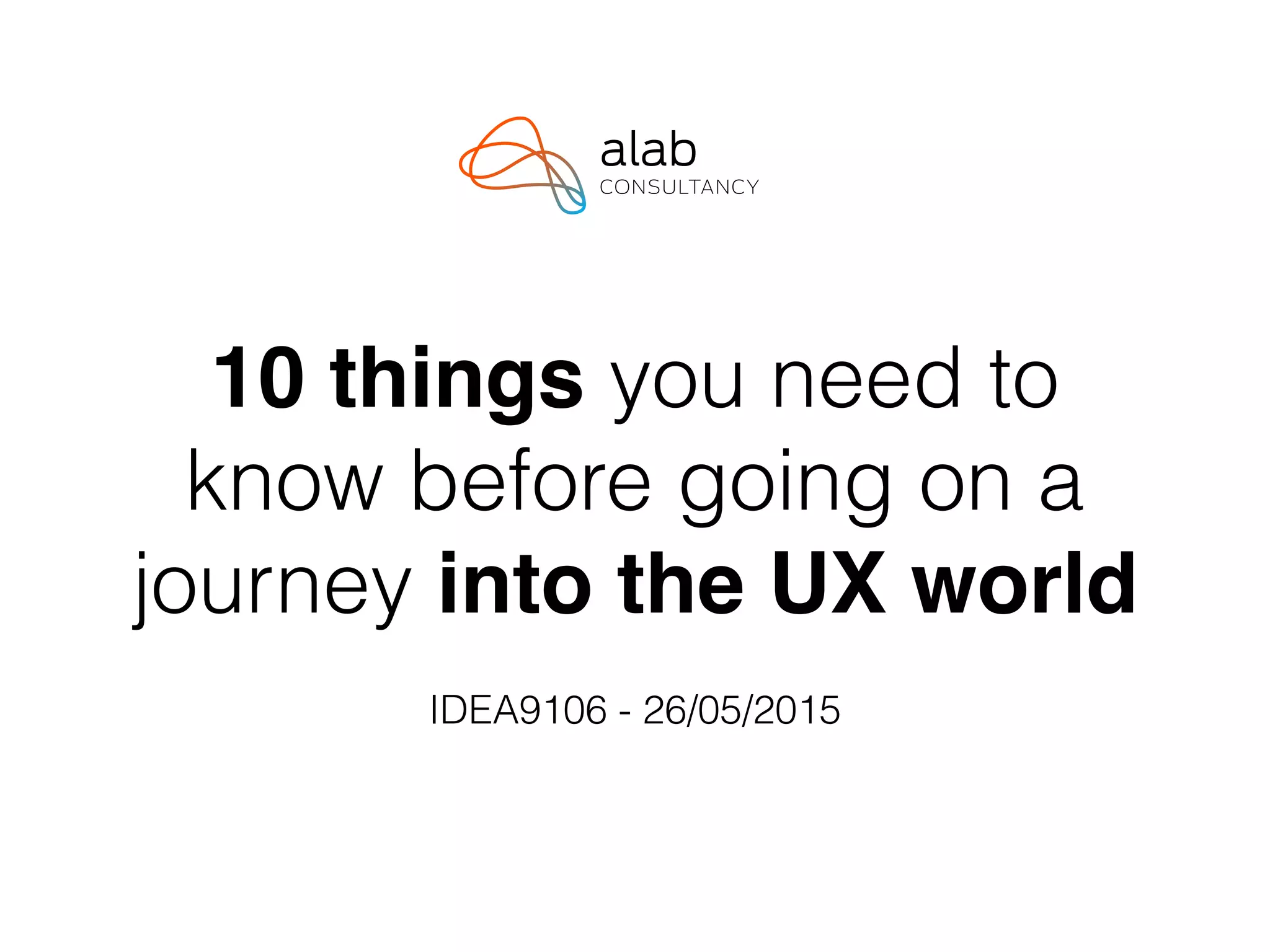 alab
CONSULTANCY

10 things you need to know before going on a journey into the UX world

IDEA9106 - 26/05/2015